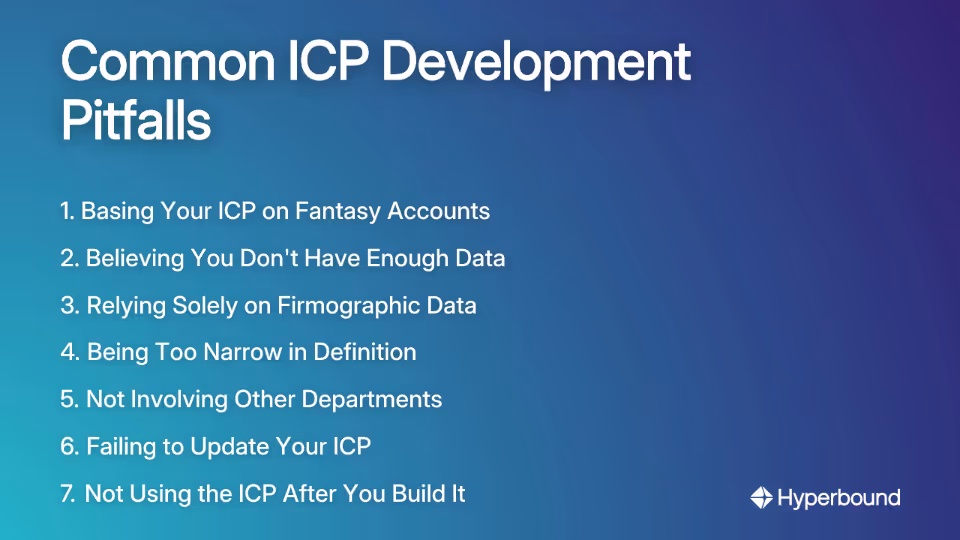 Common ICP Development Pitfalls

1. Basing Your ICP on Fantasy Accounts
2. Believing You Don't Have Enough Data
3. Relying Solely on Firmographic Data
4. Being Too Narrow in Definition
5. Not Involving Other Departments
6. Failing to Update Your ICP
7. Not Using the ICP After You Build It

Hyperbound